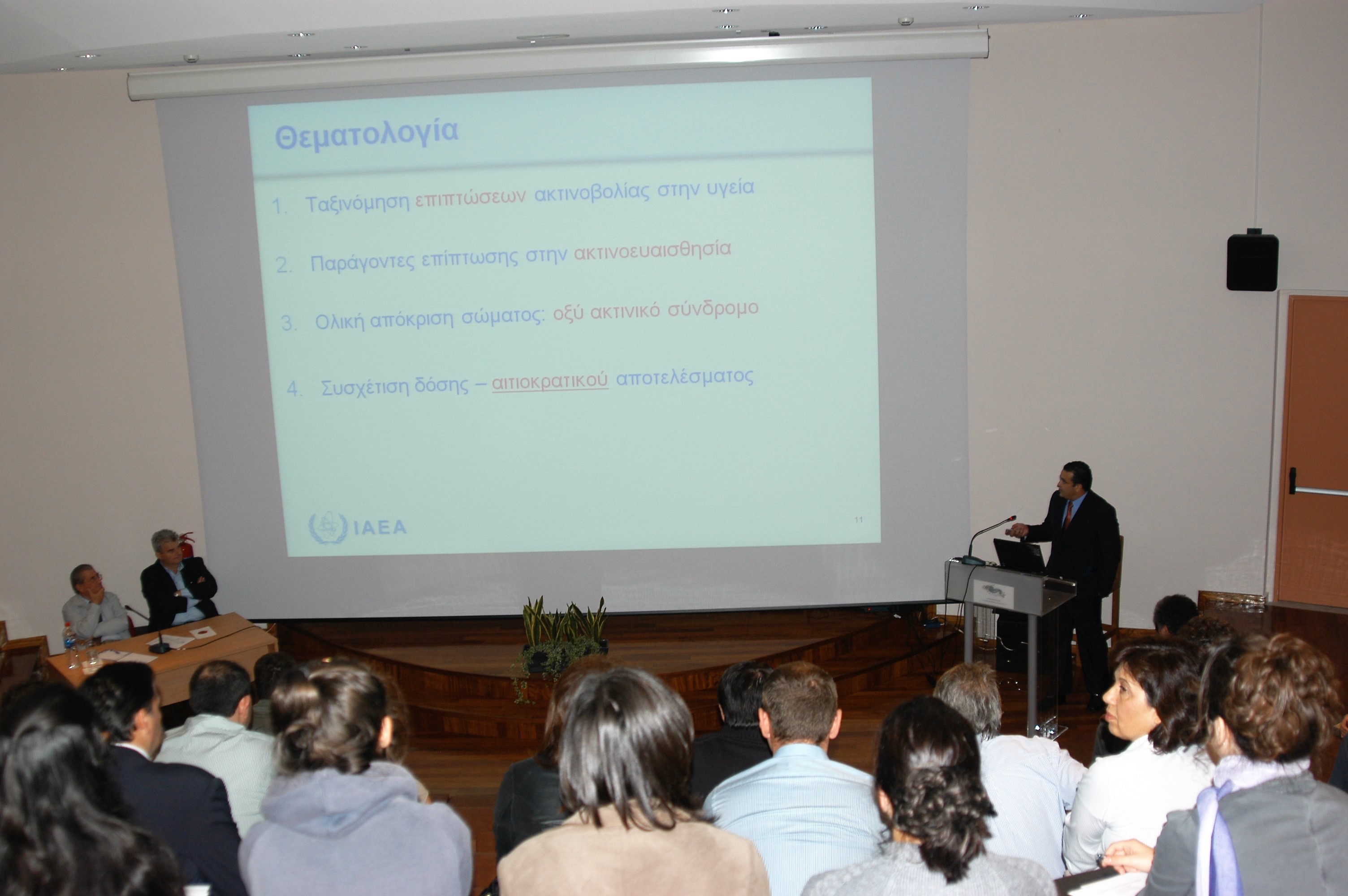 Θεματολογία

1. Ταξινόμηση επιπτώσεων ακτινοβολίας στην υγεία

2. Παράγοντες επίπτωσης στην ακτινοευαισθησία

3. Ολική απόκριση σώματος: οξύ ακτινικό σύνδρομο

4. Συσχέτιση δόσης – αιτιοκρατικού αποτελέσματος

IAEA

11